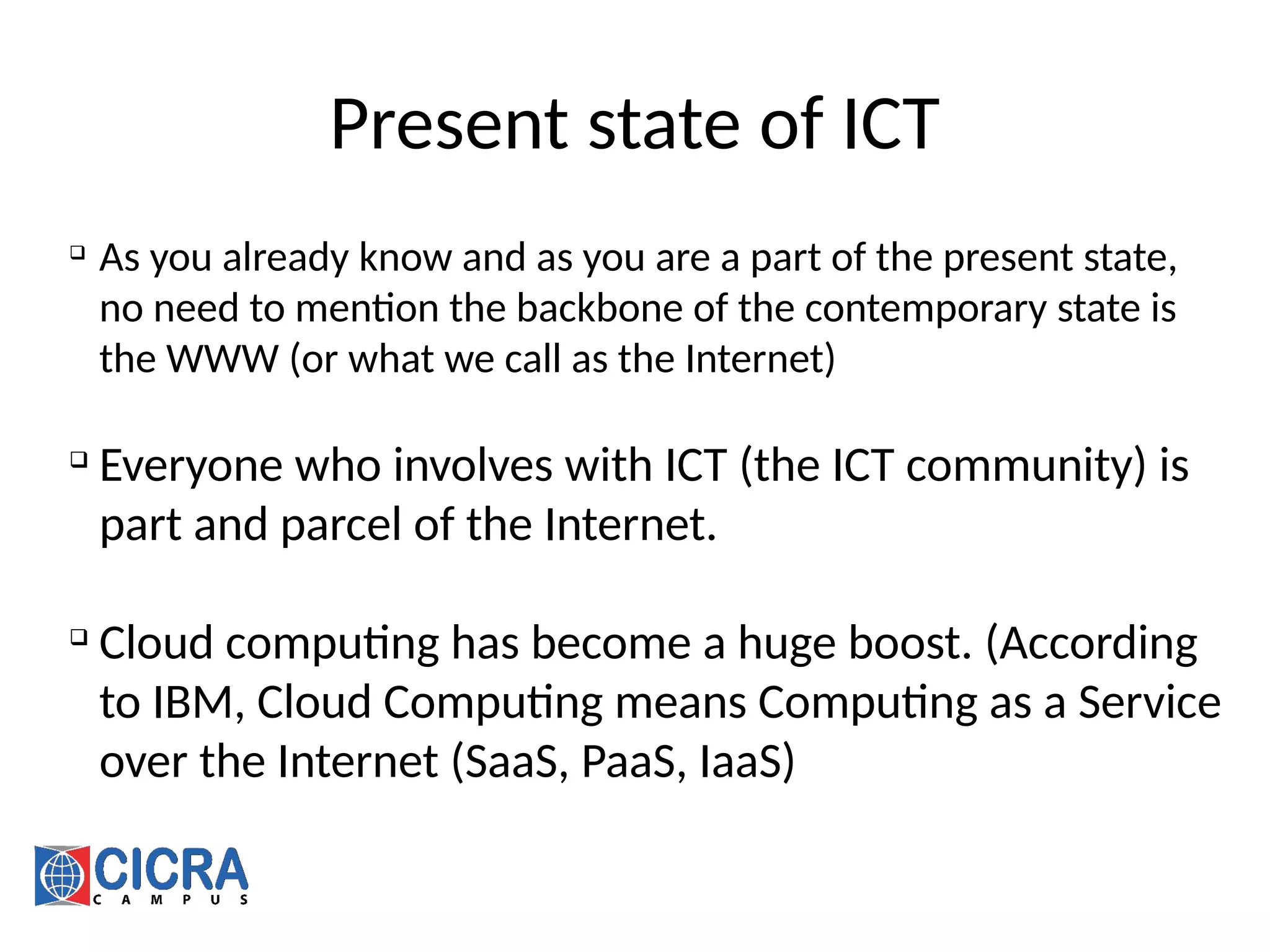 Present state of ICT

❑ As you already know and as you are a part of the present state, no need to mention the backbone of the contemporary state is the WWW (or what we call as the Internet)

❑ Everyone who involves with ICT (the ICT community) is part and parcel of the Internet.

❑ Cloud computing has become a huge boost. (According to IBM, Cloud Computing means Computing as a Service over the Internet (SaaS, PaaS, IaaS)

CICRA
CAMPUS